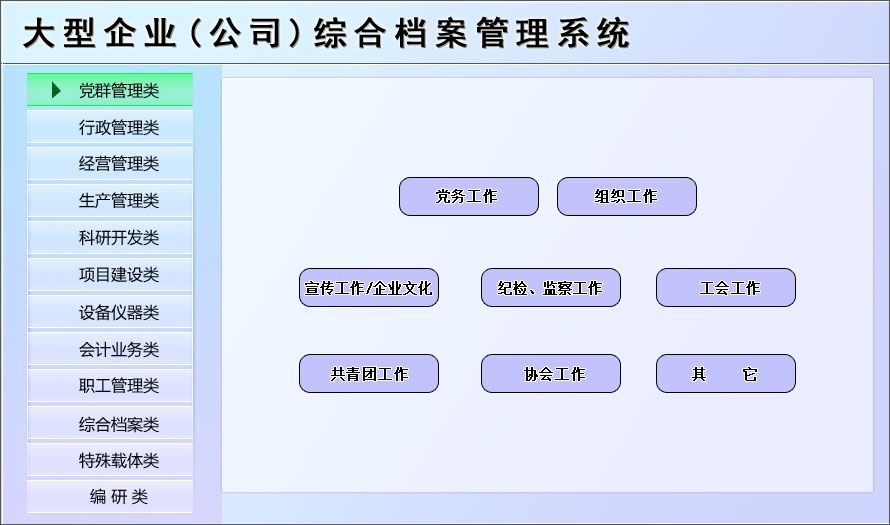 大型企业（公司）综合档案管理系统

党群管理类
行政管理类
经营管理类
生产管理类
科研开发类
项目建设类
设备仪器类
会计业务类
职工管理类
综合档案类
特殊载体类
编 研 类

党务工作
组织工作
宣传工作/企业文化
纪检、监察工作
工会工作
共青团工作
协会工作
其　　它